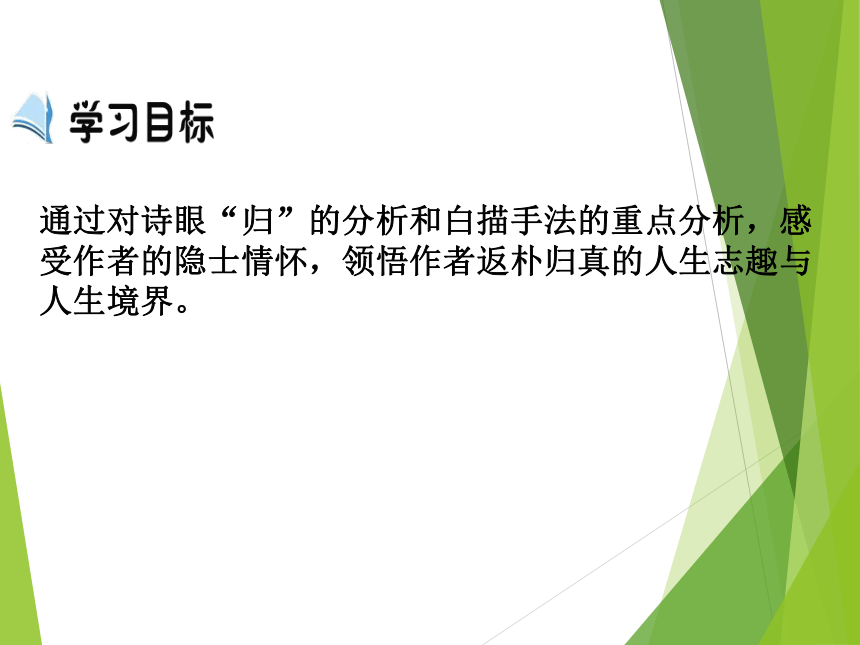 学习目标

通过对诗眼“归”的分析和白描手法的重点分析，感受作者的隐士情怀，领悟作者返朴归真的人生志趣与人生境界。